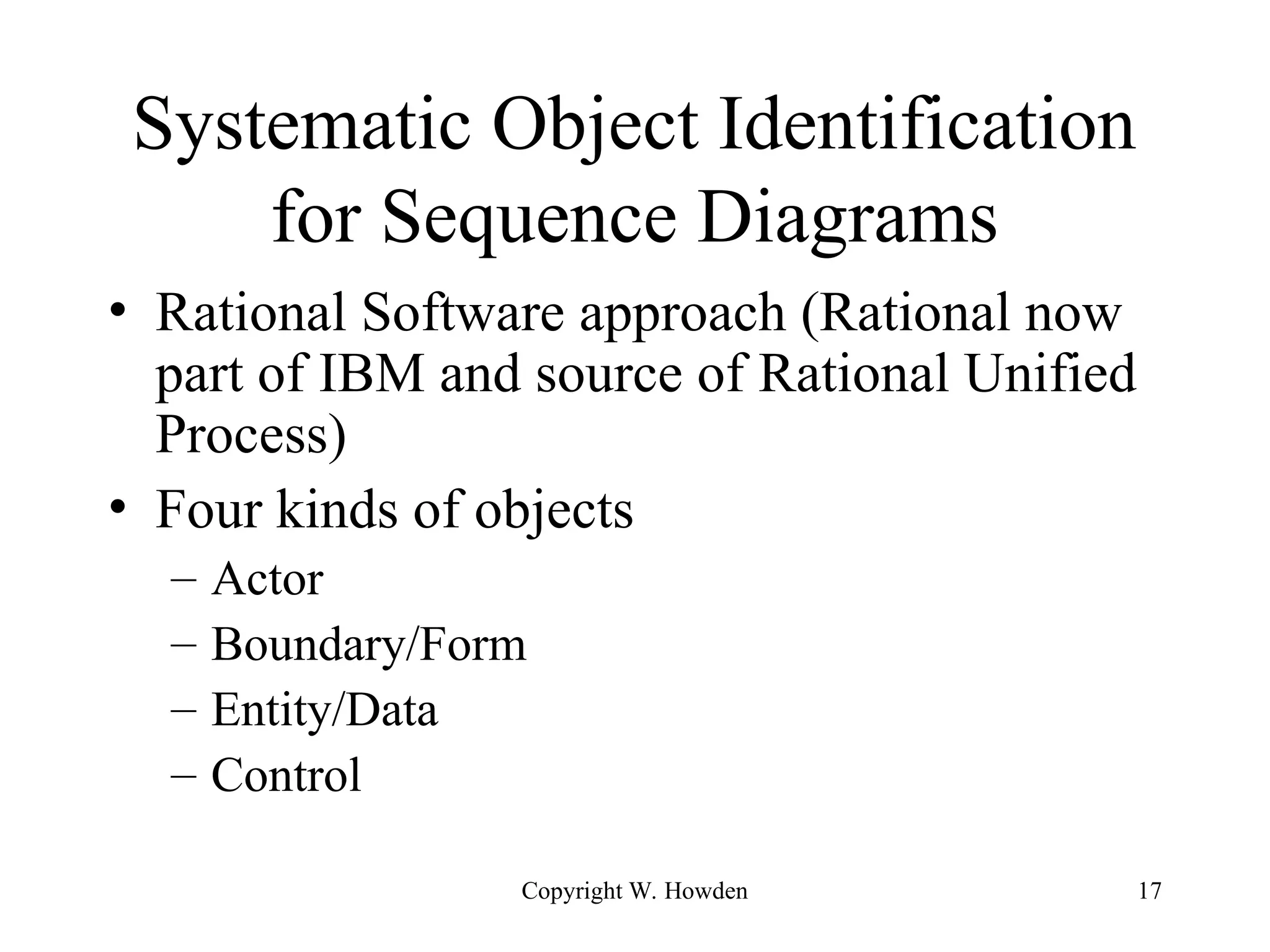 Systematic Object Identification for Sequence Diagrams

• Rational Software approach (Rational now part of IBM and source of Rational Unified Process)
• Four kinds of objects
– Actor
– Boundary/Form
– Entity/Data
– Control

Copyright W. Howden

17